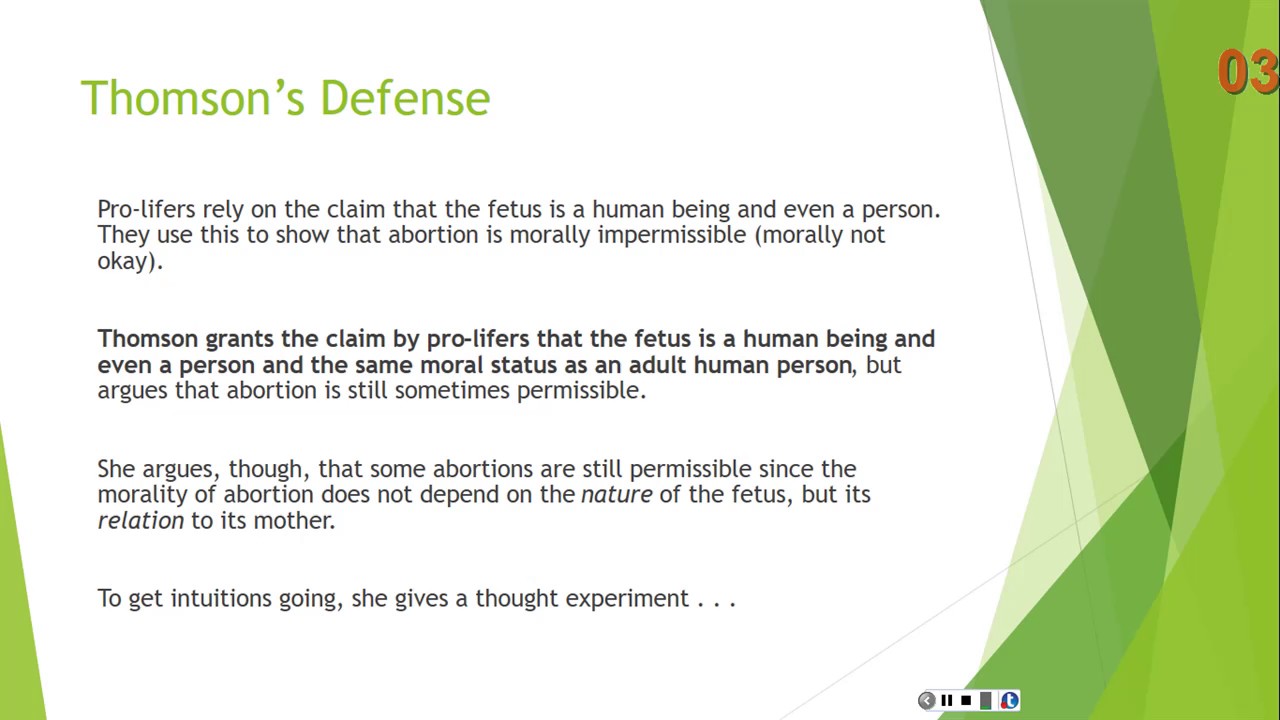 Thomson's Defense

03

Pro-lifers rely on the claim that the fetus is a human being and even a person. They use this to show that abortion is morally impermissible (morally not okay).

Thomson grants the claim by pro-lifers that the fetus is a human being and even a person and the same moral status as an adult human person, but argues that abortion is still sometimes permissible.

She argues, though, that some abortions are still permissible since the morality of abortion does not depend on the nature of the fetus, but its relation to its mother.

To get intuitions going, she gives a thought experiment . . .